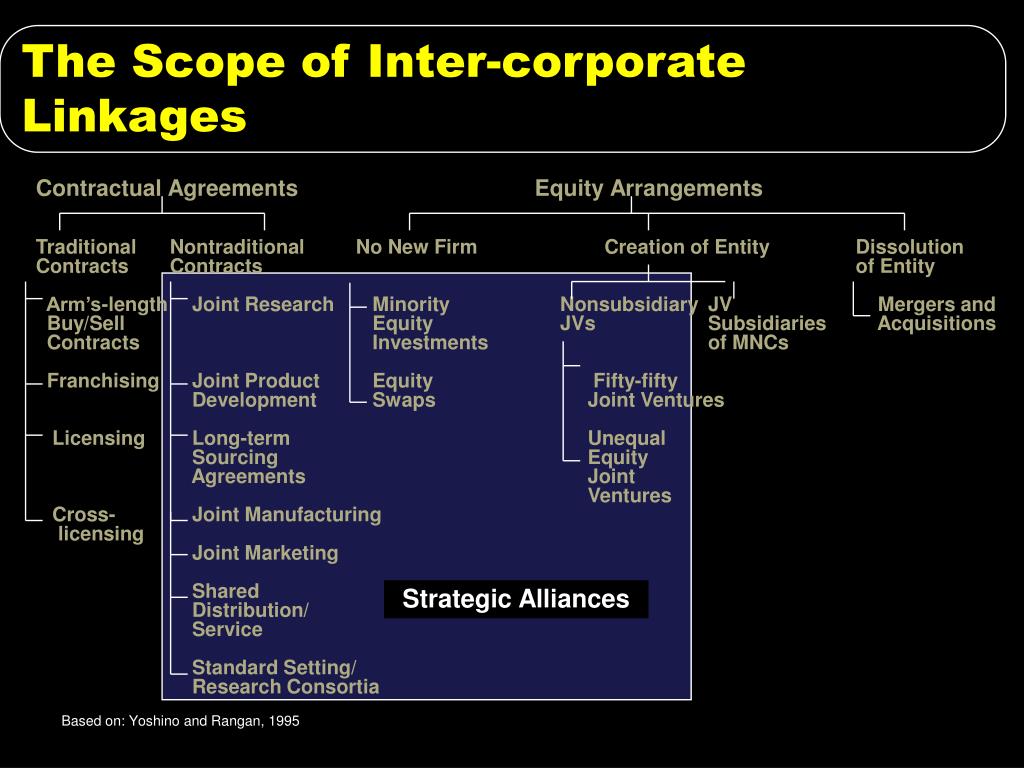 The Scope of Inter-corporate Linkages

Contractual Agreements

Traditional Contracts

Arm's-length Buy/Sell Contracts

Franchising

Licensing

Cross-licensing

Nontraditional Contracts

Joint Research

Joint Product Development

Long-term Sourcing Agreements

Joint Manufacturing

Joint Marketing

Shared Distribution/ Service

Standard Setting/ Research Consortia

Equity Arrangements

No New Firm

Minority Equity Investments

Equity Swaps

Creation of Entity

Nonsubsidiary JVs

Fifty-fifty Joint Ventures

Unequal Equity Joint Ventures

JV Subsidiaries of MNCs

Dissolution of Entity

Mergers and Acquisitions

Strategic Alliances

Based on: Yoshino and Rangan, 1995